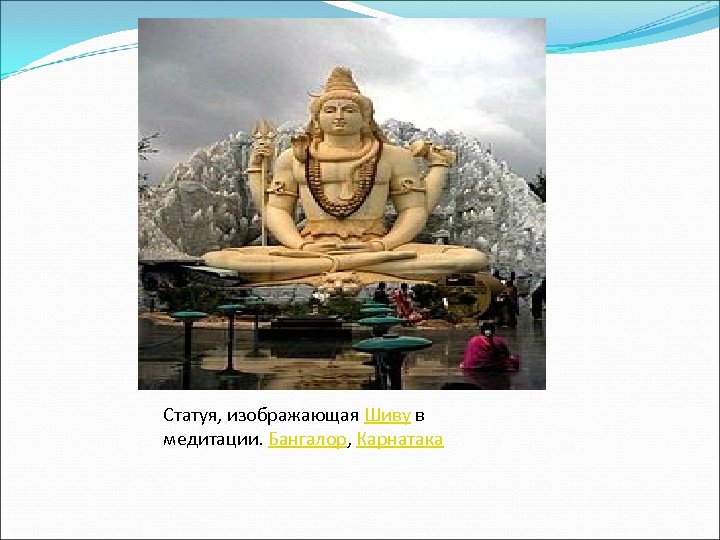 Статуя, изображающая Шиву в медитации. Бангалор, Карнатака